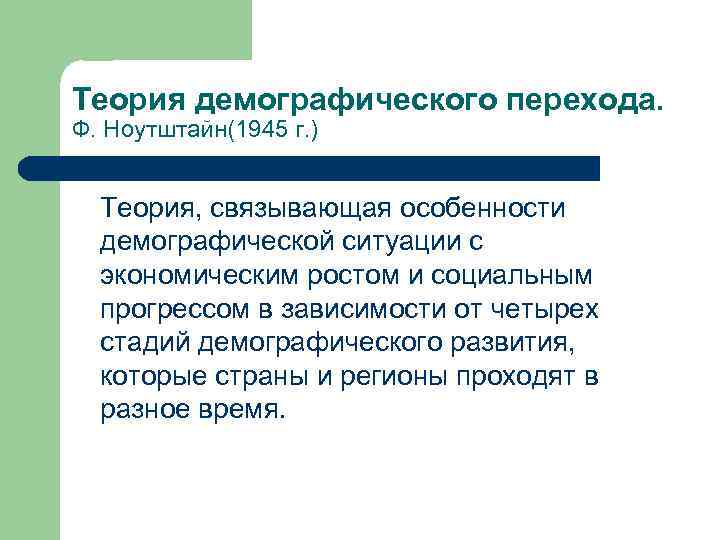 Теория демографического перехода.
Ф. Ноутштайн(1945 г.)

Теория, связывающая особенности демографической ситуации с экономическим ростом и социальным прогрессом в зависимости от четырех стадий демографического развития, которые страны и регионы проходят в разное время.